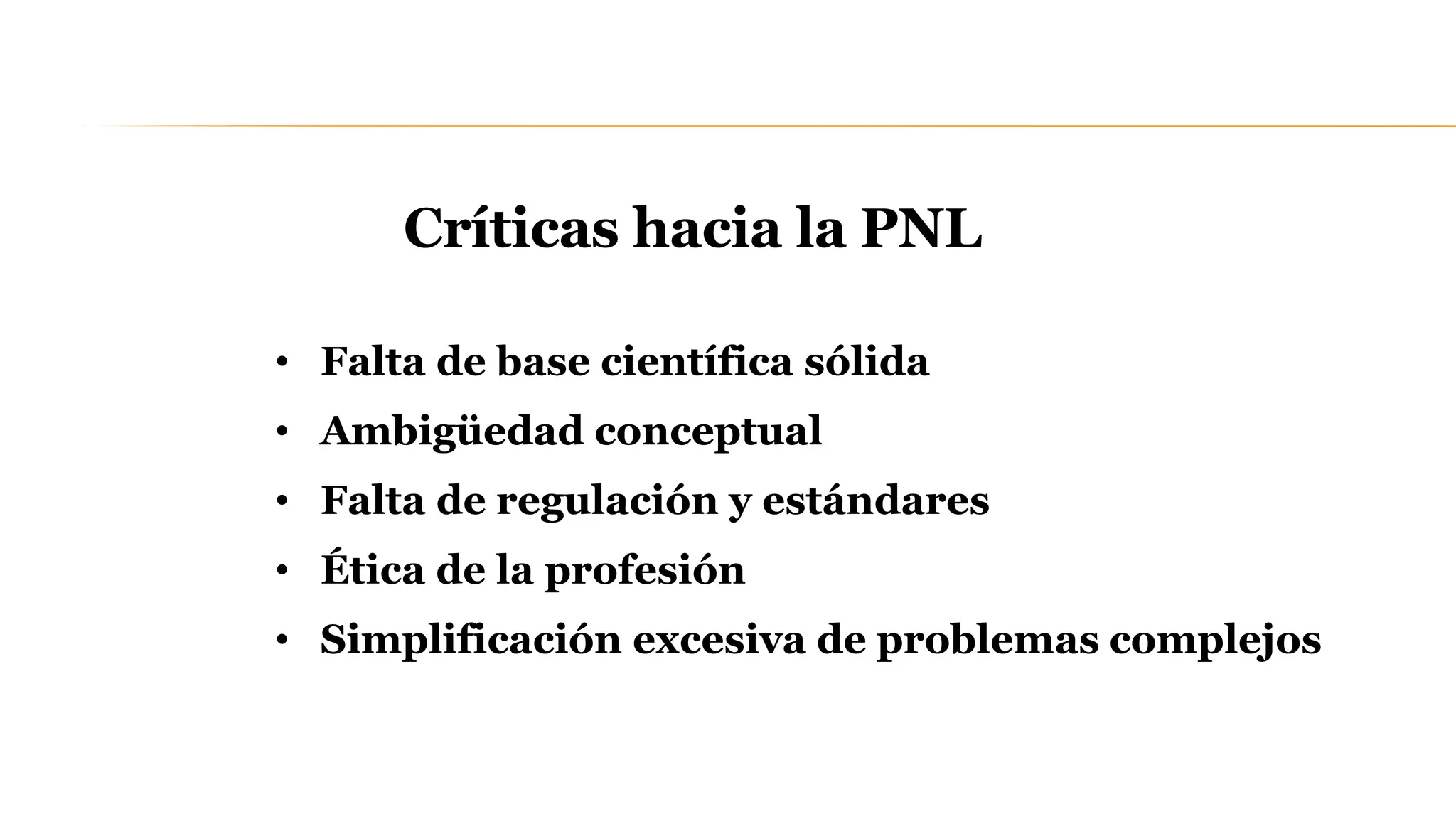 Críticas hacia la PNL

• Falta de base científica sólida
• Ambigüedad conceptual
• Falta de regulación y estándares
• Ética de la profesión
• Simplificación excesiva de problemas complejos